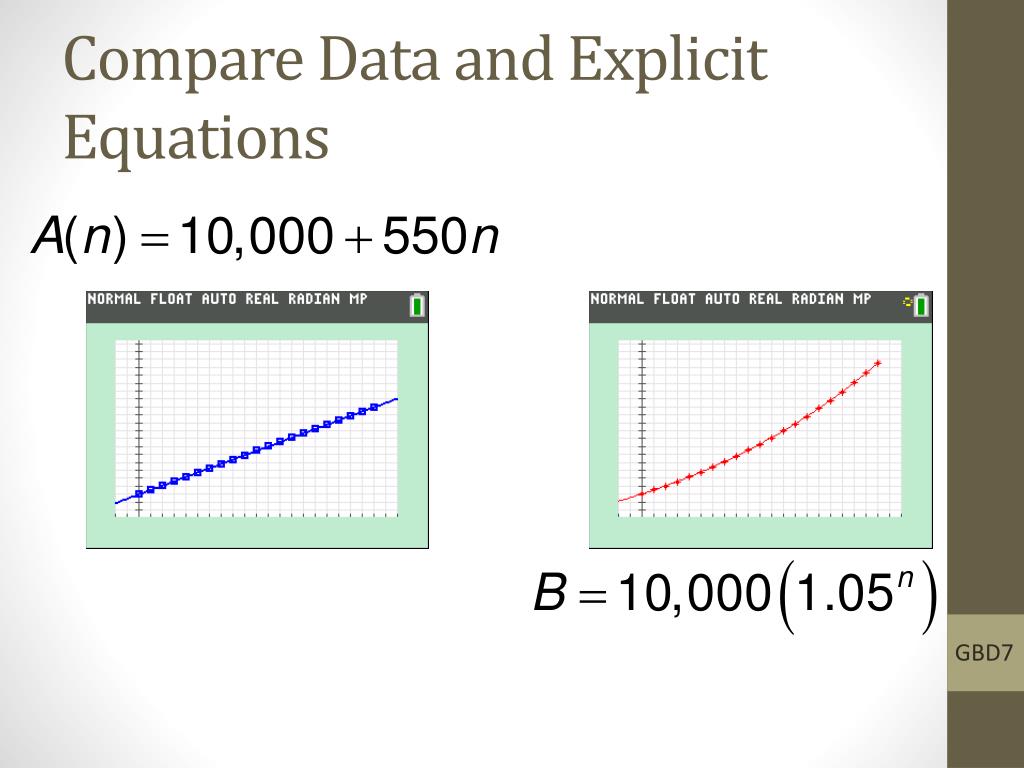 Compare Data and Explicit Equations

$A(n) = 10,000 + 550n$

NORMAL FLOAT AUTO REAL RADIAN MP

NORMAL FLOAT AUTO REAL RADIAN MP

$B = 10,000\left(1.05^n\right)$

GBD7